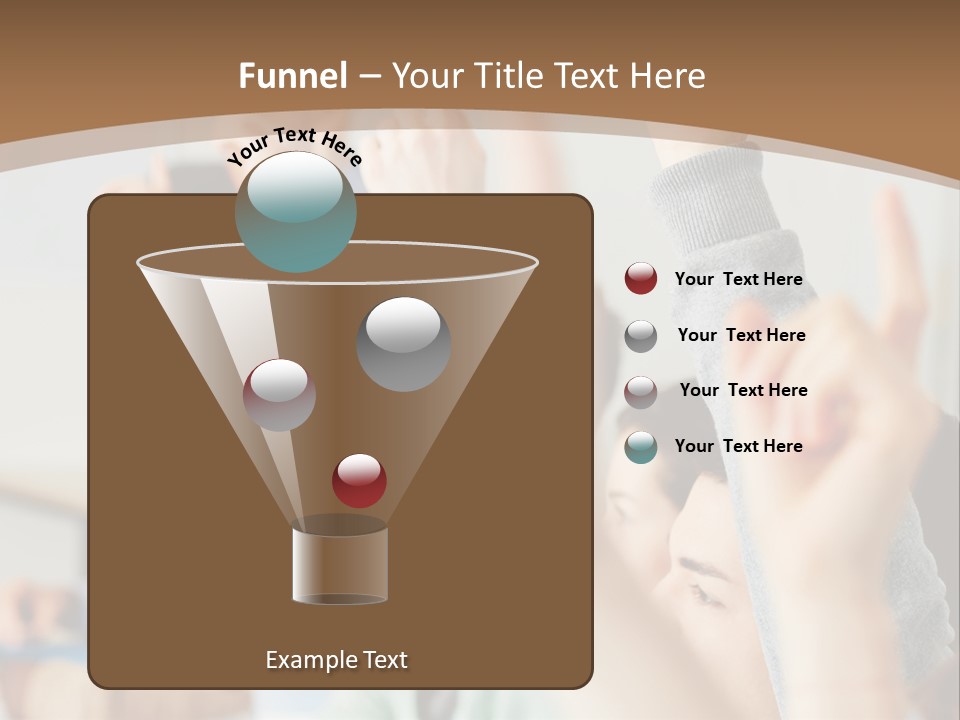 Funnel – Your Title Text Here

Your Text Here

Your Text Here

Your Text Here

Your Text Here

Your Text Here

Example Text